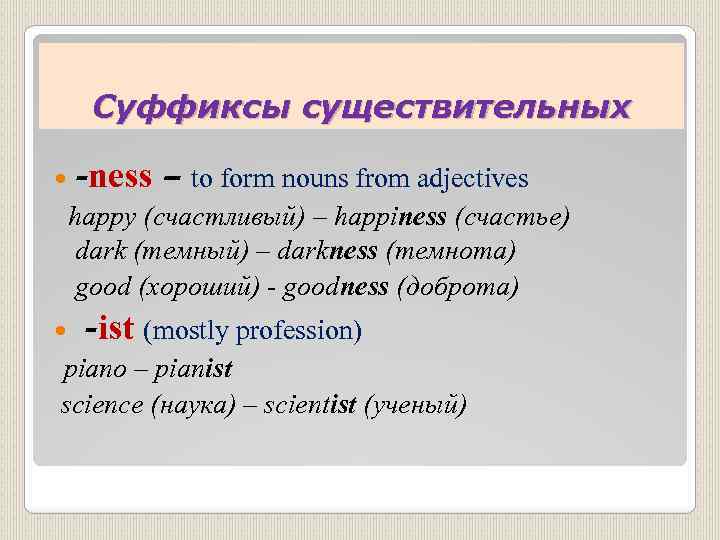 Суффиксы существительных

-ness – to form nouns from adjectives
happy (счастливый) – happiness (счастье)
dark (темный) – darkness (темнота)
good (хороший) - goodness (доброта)

-ist (mostly profession)
piano – pianist
science (наука) – scientist (ученый)